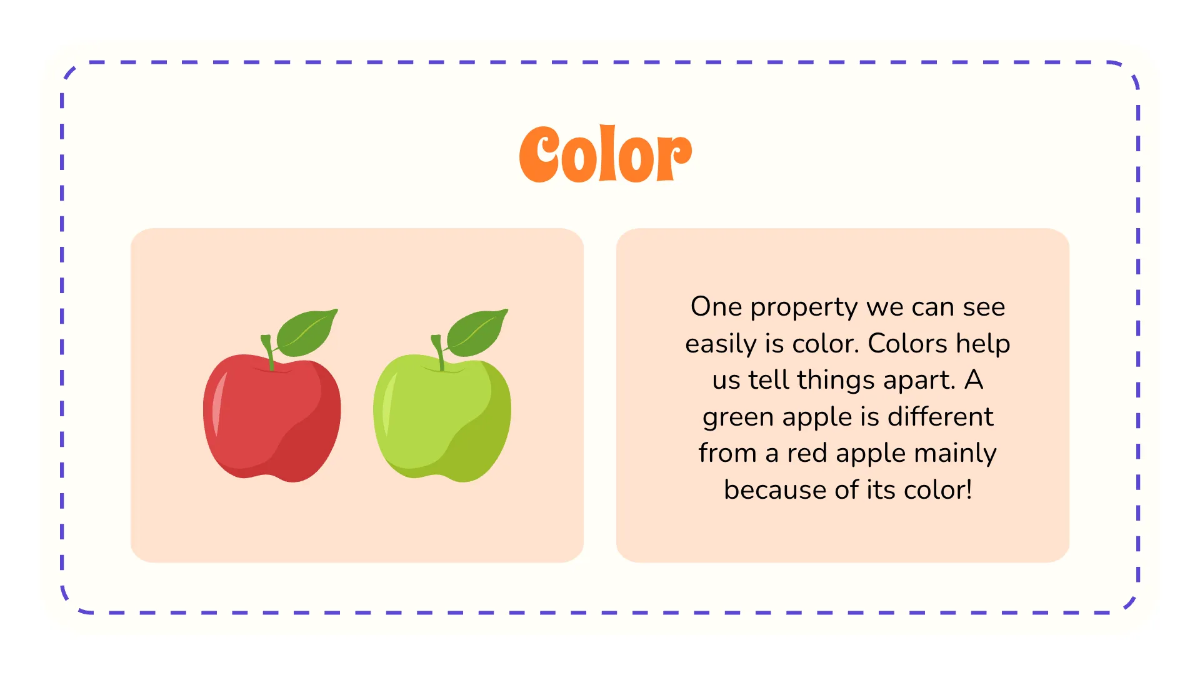 Color

One property we can see easily is color. Colors help us tell things apart. A green apple is different from a red apple mainly because of its color!